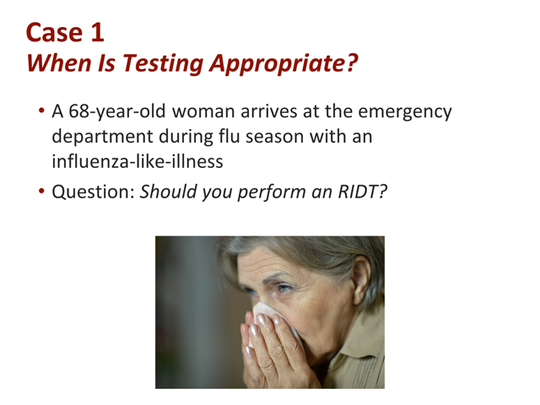 Case 1
When Is Testing Appropriate?

• A 68-year-old woman arrives at the emergency department during flu season with an influenza-like-illness

• Question: Should you perform an RIDT?